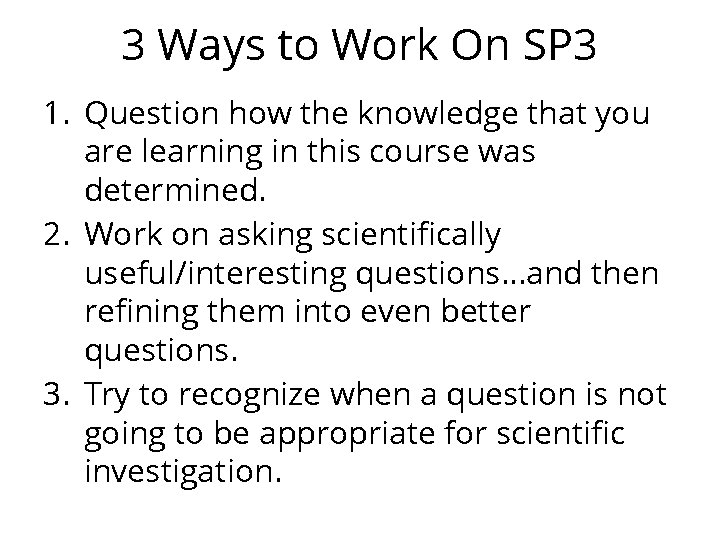 3 Ways to Work On SP3

1. Question how the knowledge that you are learning in this course was determined.
2. Work on asking scientifically useful/interesting questions…and then refining them into even better questions.
3. Try to recognize when a question is not going to be appropriate for scientific investigation.